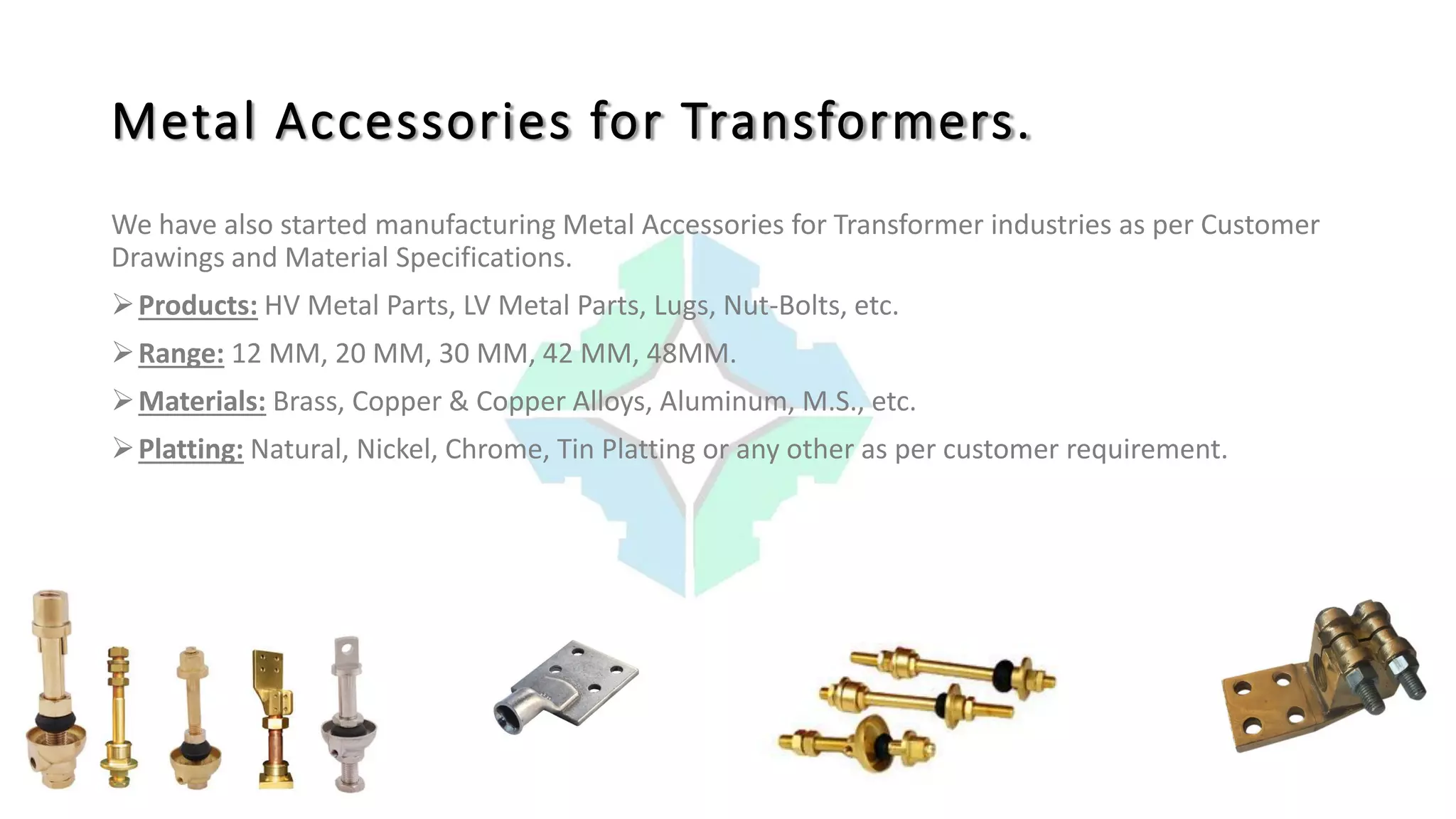 Metal Accessories for Transformers.

We have also started manufacturing Metal Accessories for Transformer industries as per Customer Drawings and Material Specifications.

➢ Products: HV Metal Parts, LV Metal Parts, Lugs, Nut-Bolts, etc.

➢ Range: 12 MM, 20 MM, 30 MM, 42 MM, 48MM.

➢ Materials: Brass, Copper & Copper Alloys, Aluminum, M.S., etc.

➢ Platting: Natural, Nickel, Chrome, Tin Platting or any other as per customer requirement.